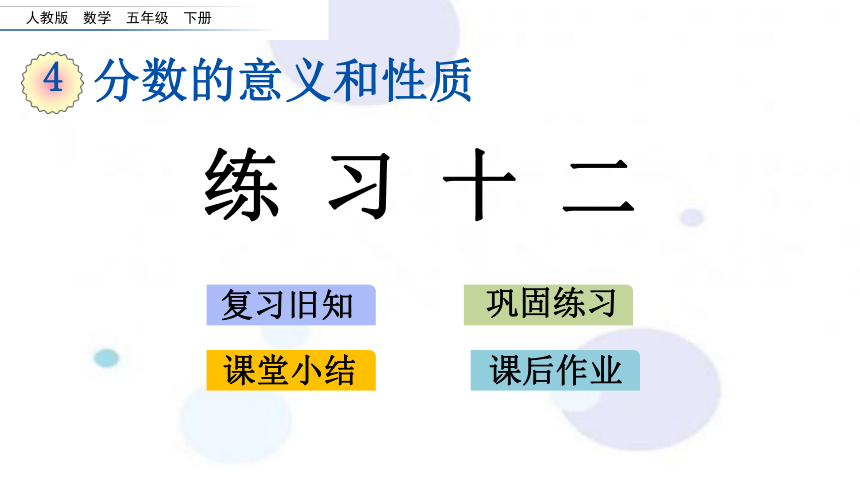 人教版 数学 五年级 下册

4 分数的意义和性质

练 习 十 二

复习旧知

巩固练习

课堂小结

课后作业